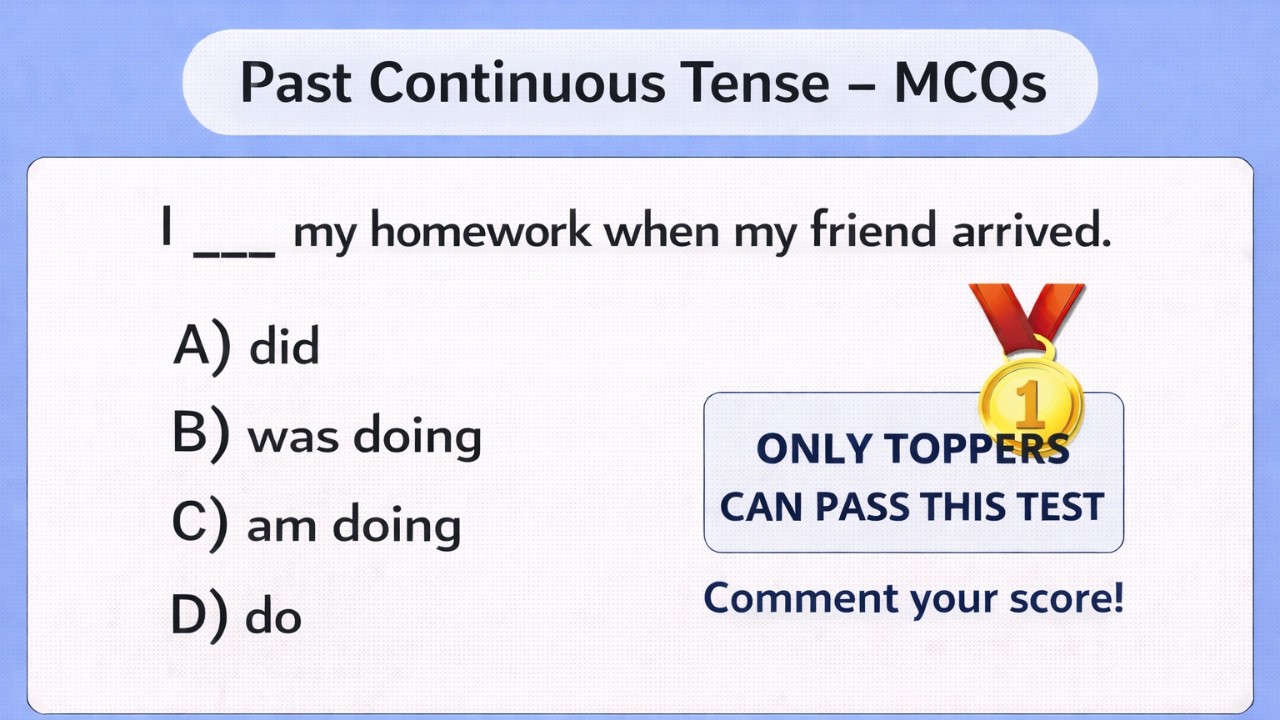 Past Continuous Tense – MCQs

I ___ my homework when my friend arrived.

A) did

B) was doing

C) am doing

D) do

1

ONLY TOPPERS CAN PASS THIS TEST

Comment your score!